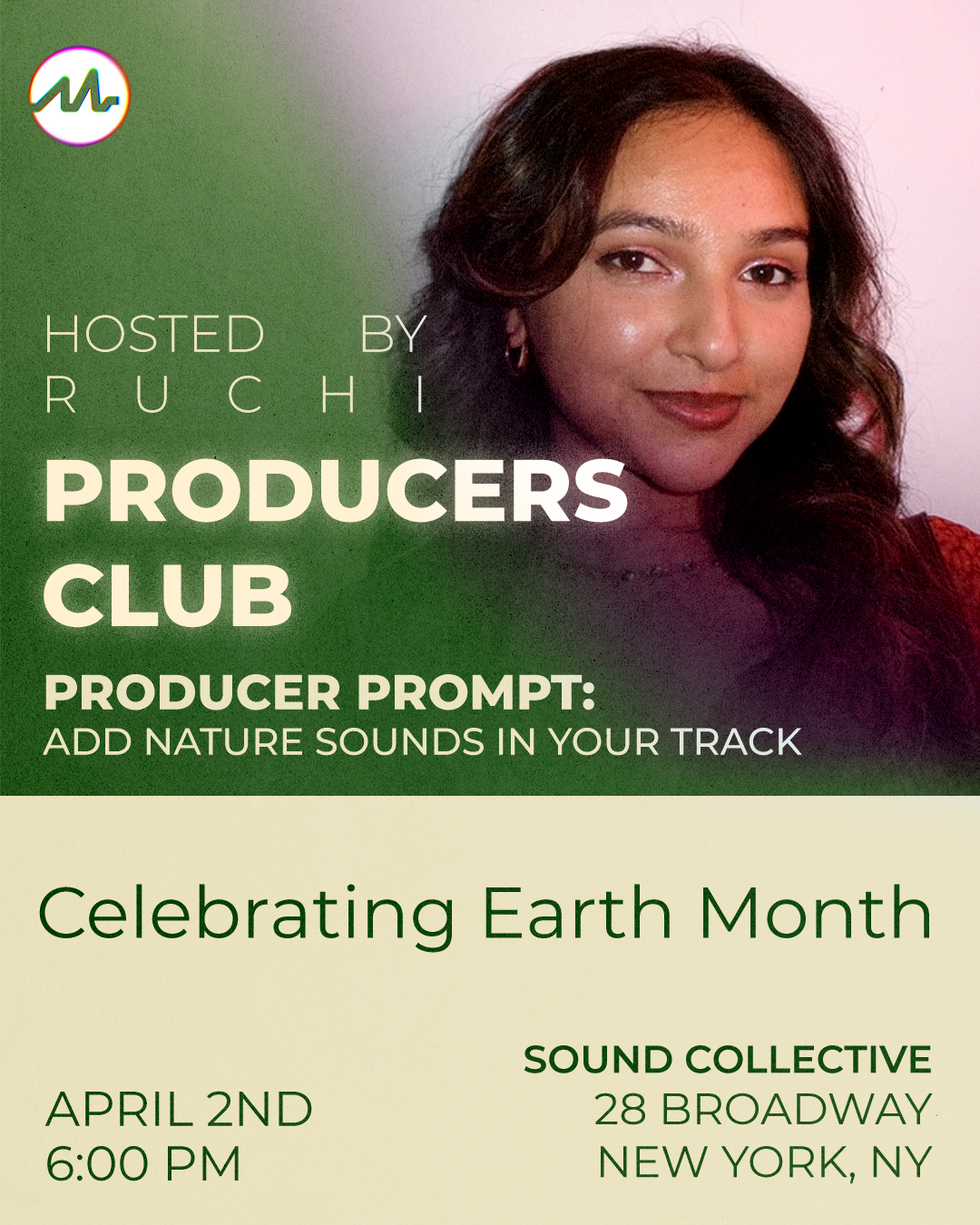 HOSTED BY
RUCHI

PRODUCERS CLUB

PRODUCER PROMPT:
ADD NATURE SOUNDS IN YOUR TRACK

Celebrating Earth Month

APRIL 2ND
6:00 PM

SOUND COLLECTIVE
28 BROADWAY
NEW YORK, NY